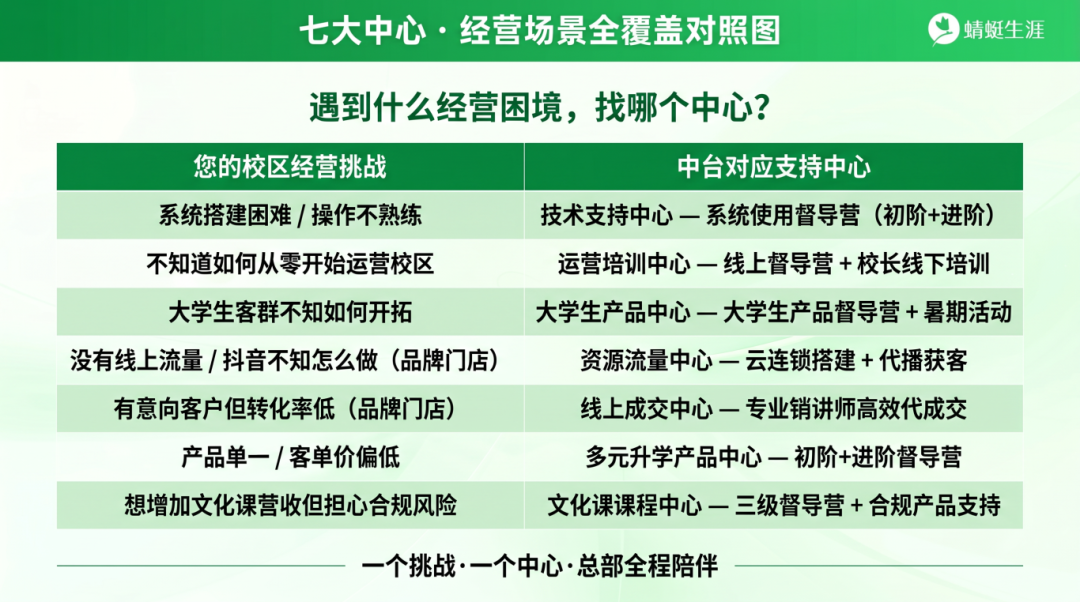 七大中心 · 经营场景全覆盖对照图

蜻蜓生涯

遇到什么经营困境，找哪个中心？

| 您的校区经营挑战 | 中台对应支持中心 |
|---|---|
| 系统搭建困难 / 操作不熟练 | 技术支持中心 — 系统使用督导营（初阶+进阶） |
| 不知道如何从零开始运营校区 | 运营培训中心 — 线上督导营 + 校长线下培训 |
| 大学生客群不知如何开拓 | 大学生产品中心 — 大学生产品督导营 + 暑期活动 |
| 没有线上流量 / 抖音不知怎么做（品牌门店） | 资源流量中心 — 云连锁搭建 + 代播获客 |
| 有意向客户但转化率低（品牌门店） | 线上成交中心 — 专业销讲师高效代成交 |
| 产品单一 / 客单价偏低 | 多元升学产品中心 — 初阶+进阶督导营 |
| 想增加文化课营收但担心合规风险 | 文化课课程中心 — 三级督导营 + 合规产品支持 |

一个挑战·一个中心·总部全程陪伴